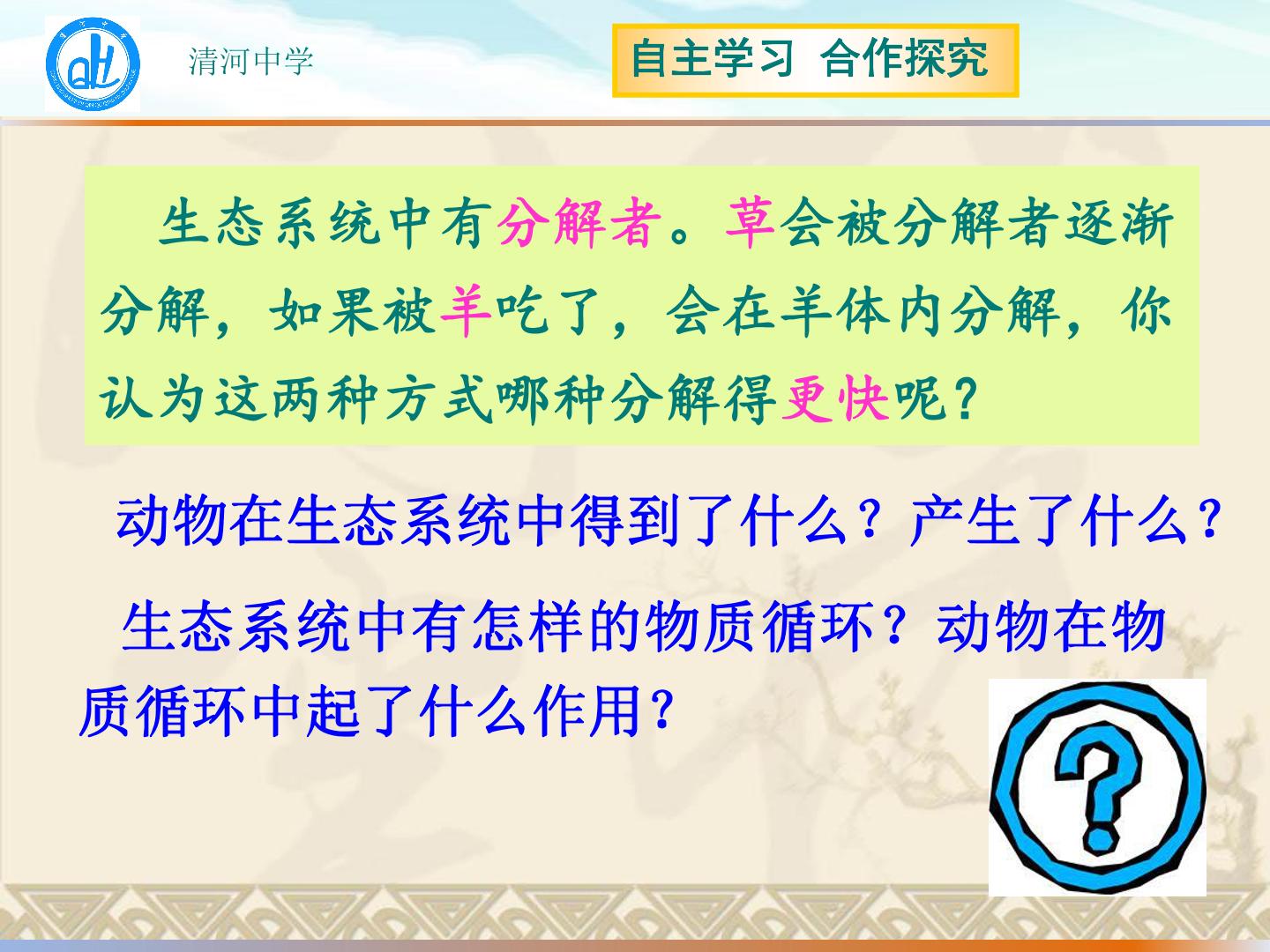 清河中学

自主学习 合作探究

生态系统中有分解者。草会被分解者逐渐分解，如果被羊吃了，会在羊体内分解，你认为这两种方式哪种分解得更快呢？

动物在生态系统中得到了什么？产生了什么？

生态系统中有怎样的物质循环？动物在物质循环中起了什么作用？